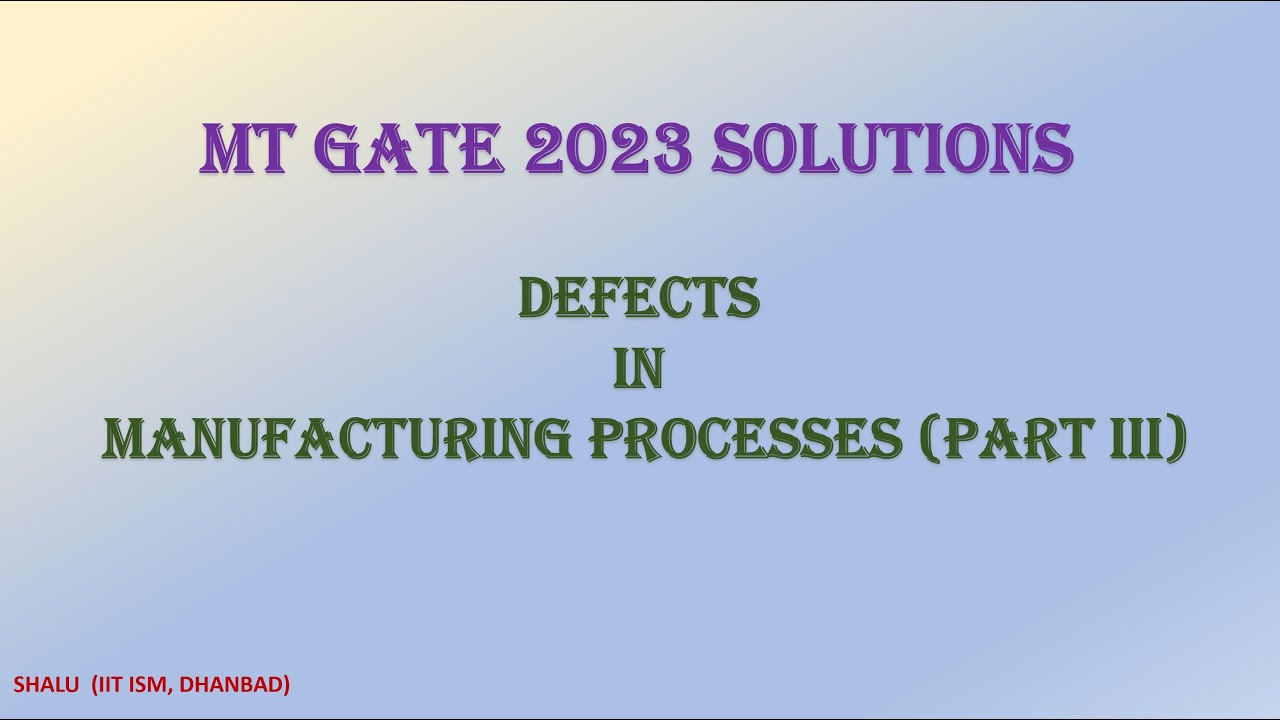 MT GATE 2023 SOLUTIONS

DEFECTS
IN
MANUFACTURING PROCESSES (PART III)

SHALU (IIT ISM, DHANBAD)